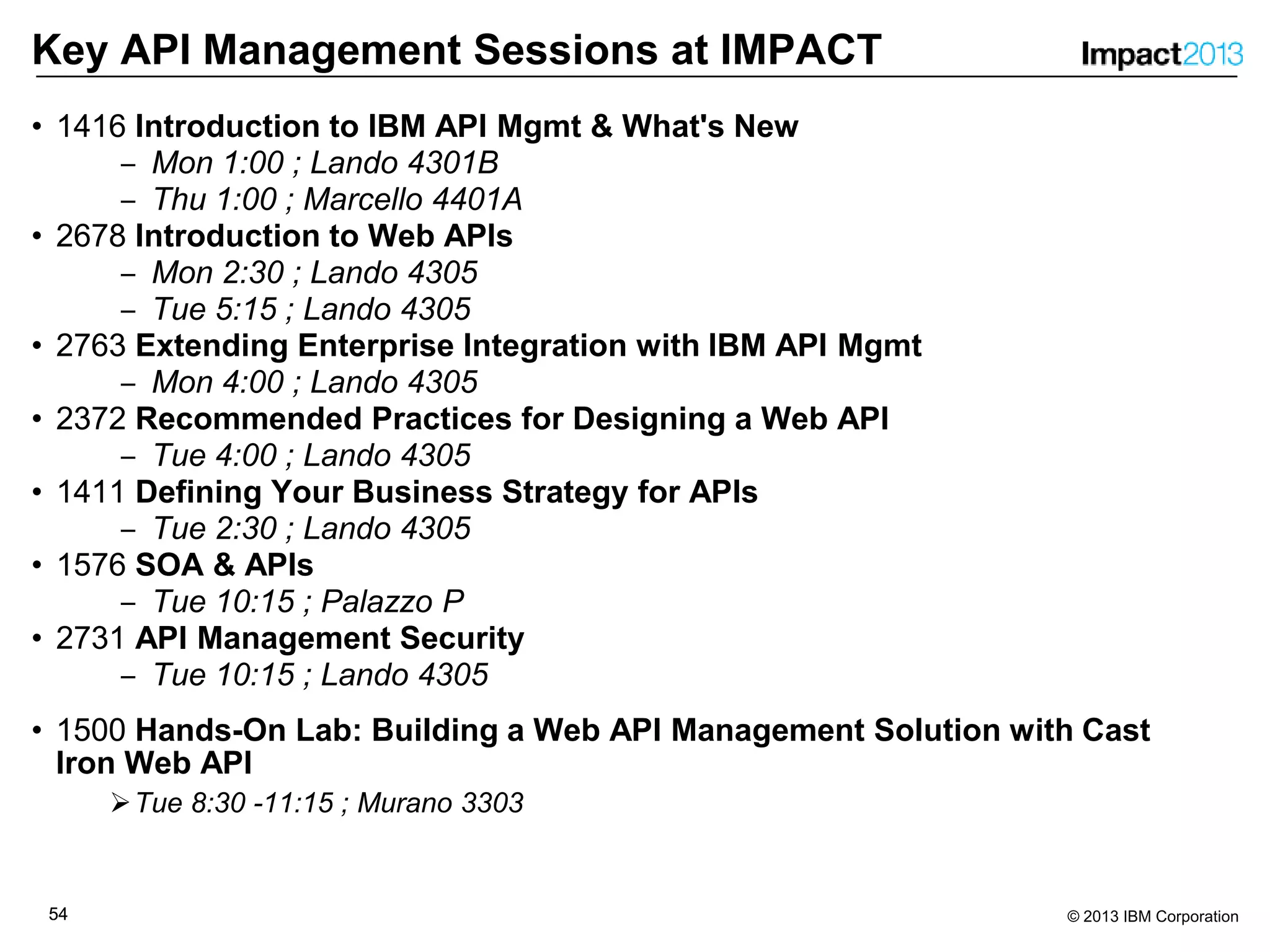 Key API Management Sessions at IMPACT

Impact2013

• 1416 Introduction to IBM API Mgmt & What's New
– Mon 1:00 ; Lando 4301B
– Thu 1:00 ; Marcello 4401A
• 2678 Introduction to Web APIs
– Mon 2:30 ; Lando 4305
– Tue 5:15 ; Lando 4305
• 2763 Extending Enterprise Integration with IBM API Mgmt
– Mon 4:00 ; Lando 4305
• 2372 Recommended Practices for Designing a Web API
– Tue 4:00 ; Lando 4305
• 1411 Defining Your Business Strategy for APIs
– Tue 2:30 ; Lando 4305
• 1576 SOA & APIs
– Tue 10:15 ; Palazzo P
• 2731 API Management Security
– Tue 10:15 ; Lando 4305

• 1500 Hands-On Lab: Building a Web API Management Solution with Cast Iron Web API
➢ Tue 8:30 -11:15 ; Murano 3303

54

© 2013 IBM Corporation